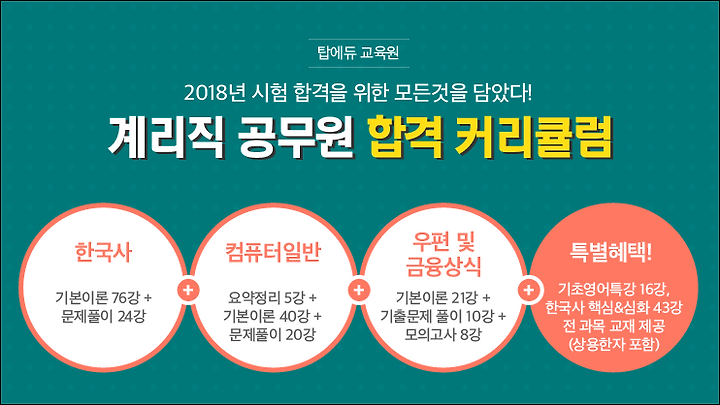 탑에듀 교육원

2018년 시험 합격을 위한 모든것을 담았다!

계리직 공무원 합격 커리큘럼

한국사

기본이론 76강 + 문제풀이 24강

+

컴퓨터일반

요약정리 5강 + 기본이론 40강 + 문제풀이 20강

+

우편 및 금융상식

기본이론 21강 + 기출문제 풀이 10강 + 모의고사 8강

+

특별혜택!

기초영어특강 16강, 한국사 핵심&심화 43강 전 과목 교재 제공 (상용한자 포함)